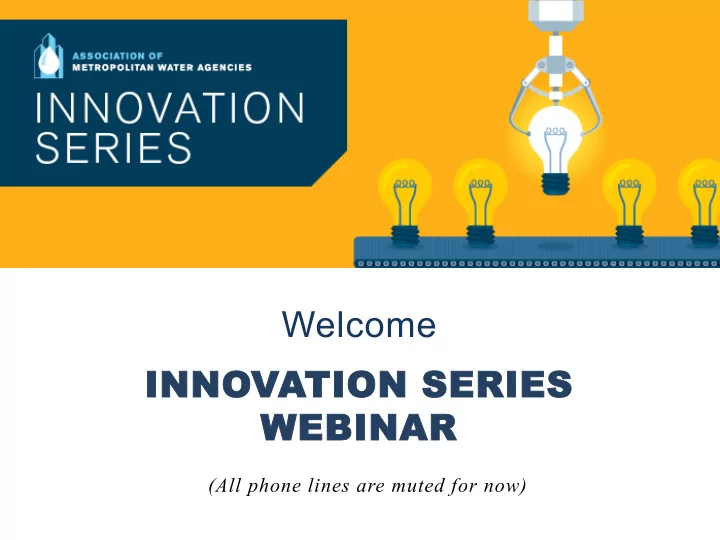 ASSOCIATION OF
METROPOLITAN WATER AGENCIES

INNOVATION
SERIES

Welcome

INNOVATION SERIES
WEBINAR

(All phone lines are muted for now)